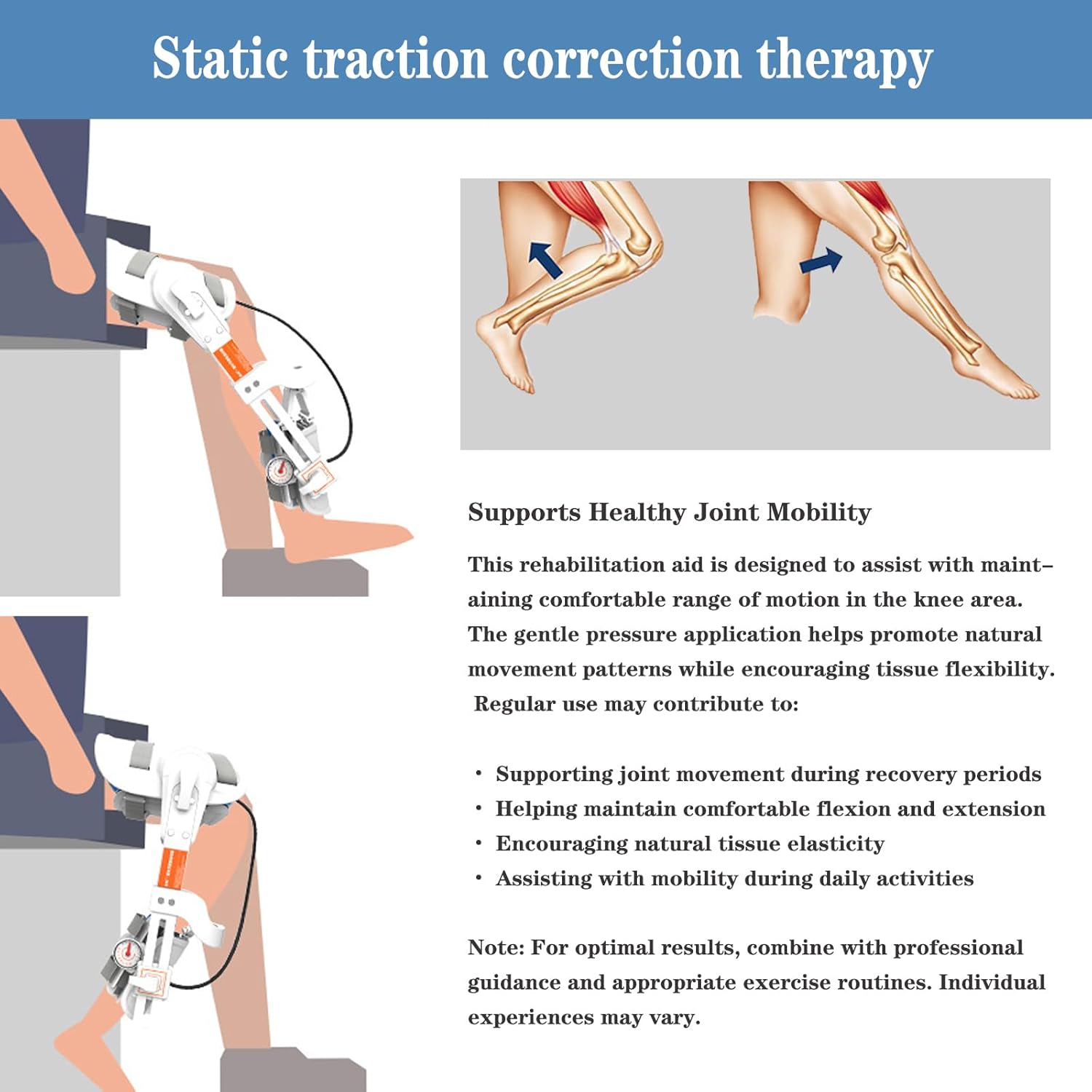 Static traction correction therapy

Supports Healthy Joint Mobility

This rehabilitation aid is designed to assist with maintaining comfortable range of motion in the knee area. The gentle pressure application helps promote natural movement patterns while encouraging tissue flexibility. Regular use may contribute to:

• Supporting joint movement during recovery periods
• Helping maintain comfortable flexion and extension
• Encouraging natural tissue elasticity
• Assisting with mobility during daily activities

Note: For optimal results, combine with professional guidance and appropriate exercise routines. Individual experiences may vary.